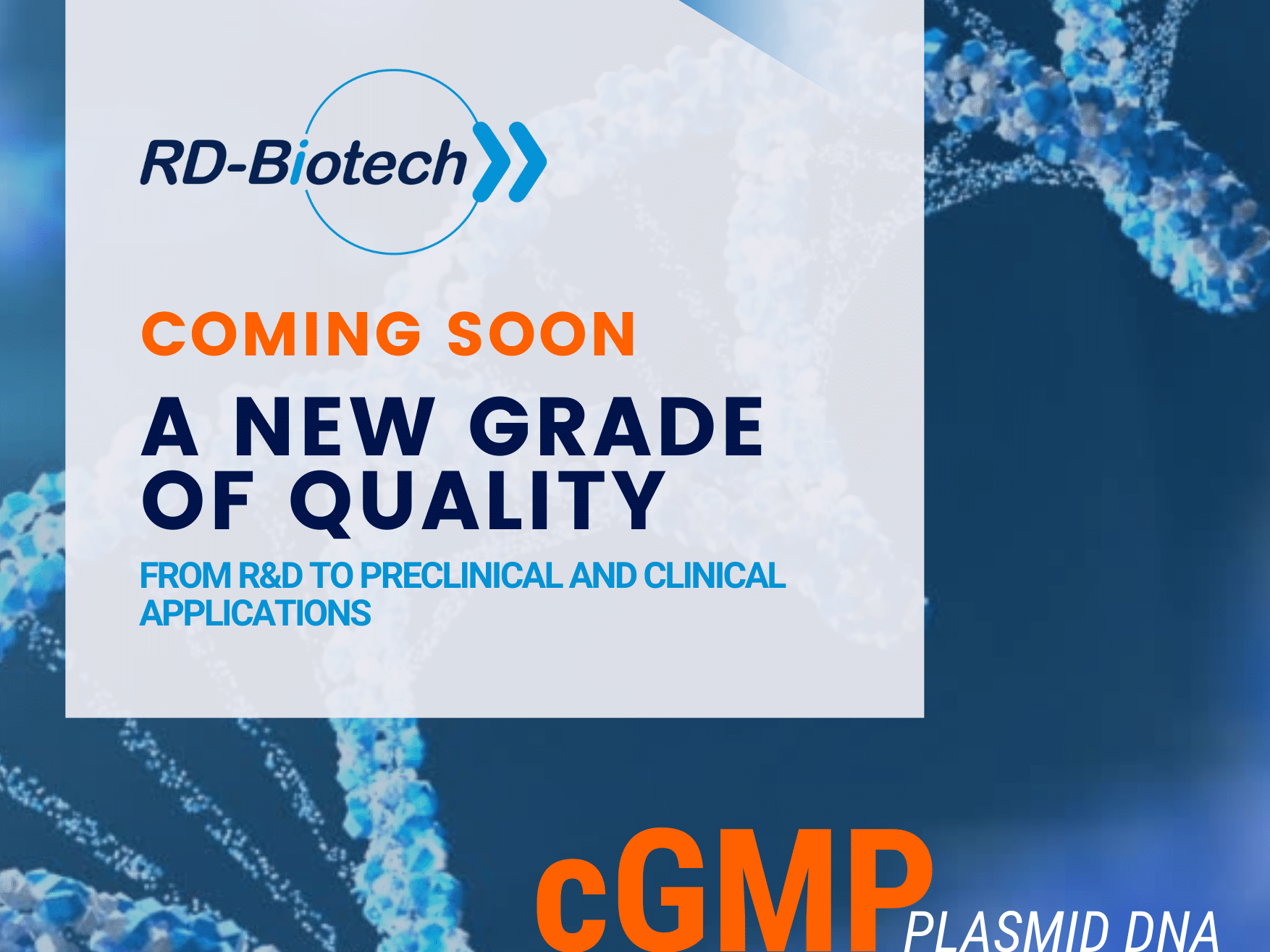 RD-Biotech

COMING SOON

A NEW GRADE OF QUALITY

FROM R&D TO PRECLINICAL AND CLINICAL APPLICATIONS

cGMP PLASMID DNA